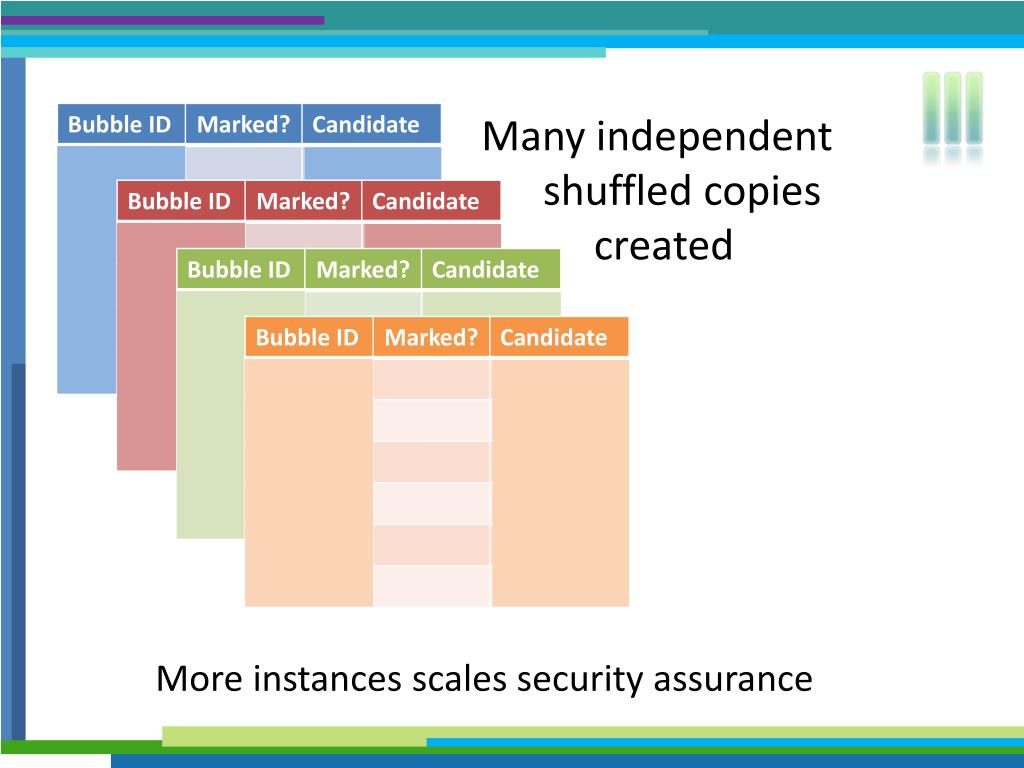 | Bubble ID | Marked? | Candidate |
|---|---|---|

| Bubble ID | Marked? | Candidate |
|---|---|---|

| Bubble ID | Marked? | Candidate |
|---|---|---|

| Bubble ID | Marked? | Candidate |
|---|---|---|

Many independent shuffled copies created

More instances scales security assurance